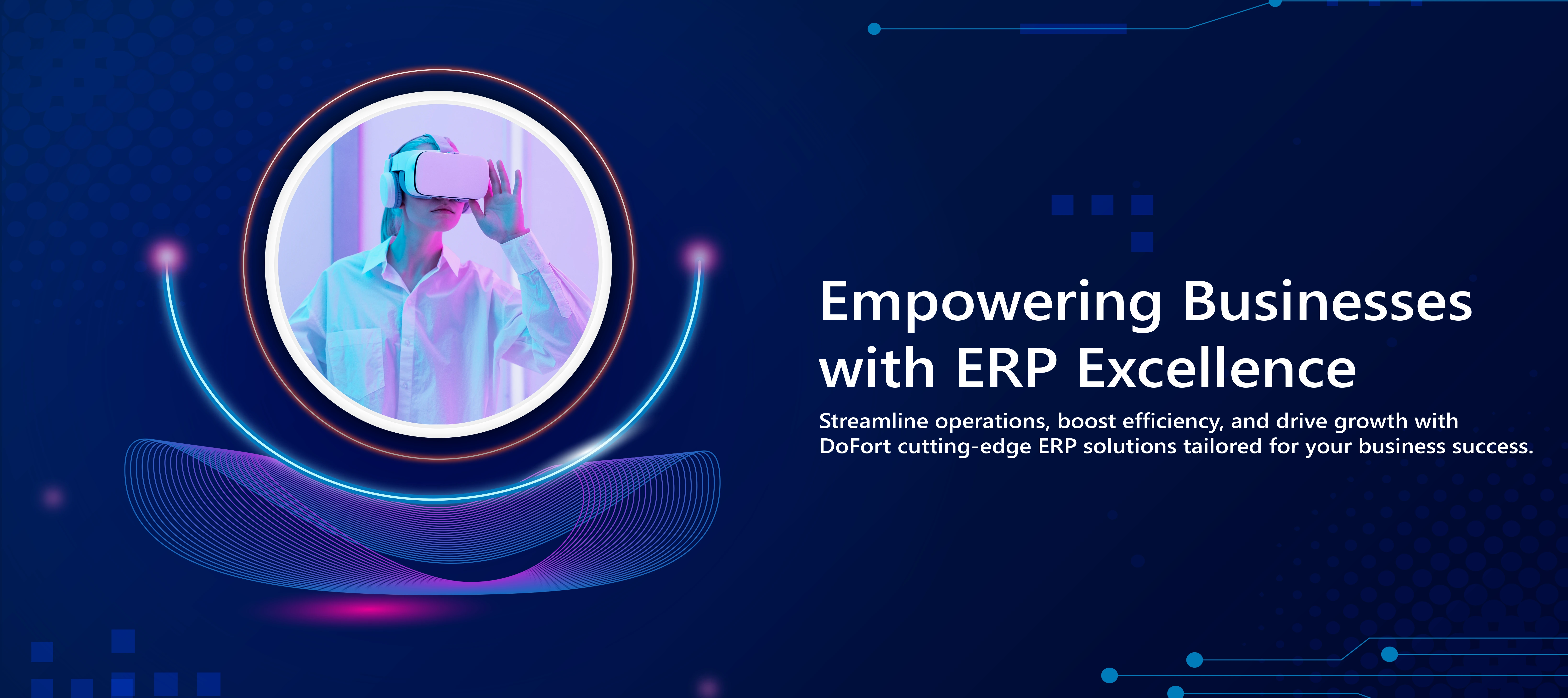 Empowering Businesses with ERP Excellence

Streamline operations, boost efficiency, and drive growth with DoFort cutting-edge ERP solutions tailored for your business success.